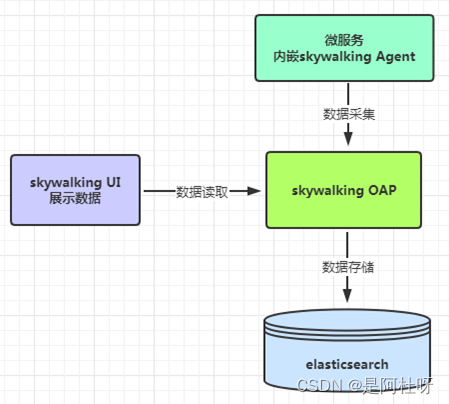 微服务
内嵌skywalking Agent

数据采集

skywalking UI
展示数据

数据读取

skywalking OAP

数据存储

elasticsearch

CSDN @是阿杜呀